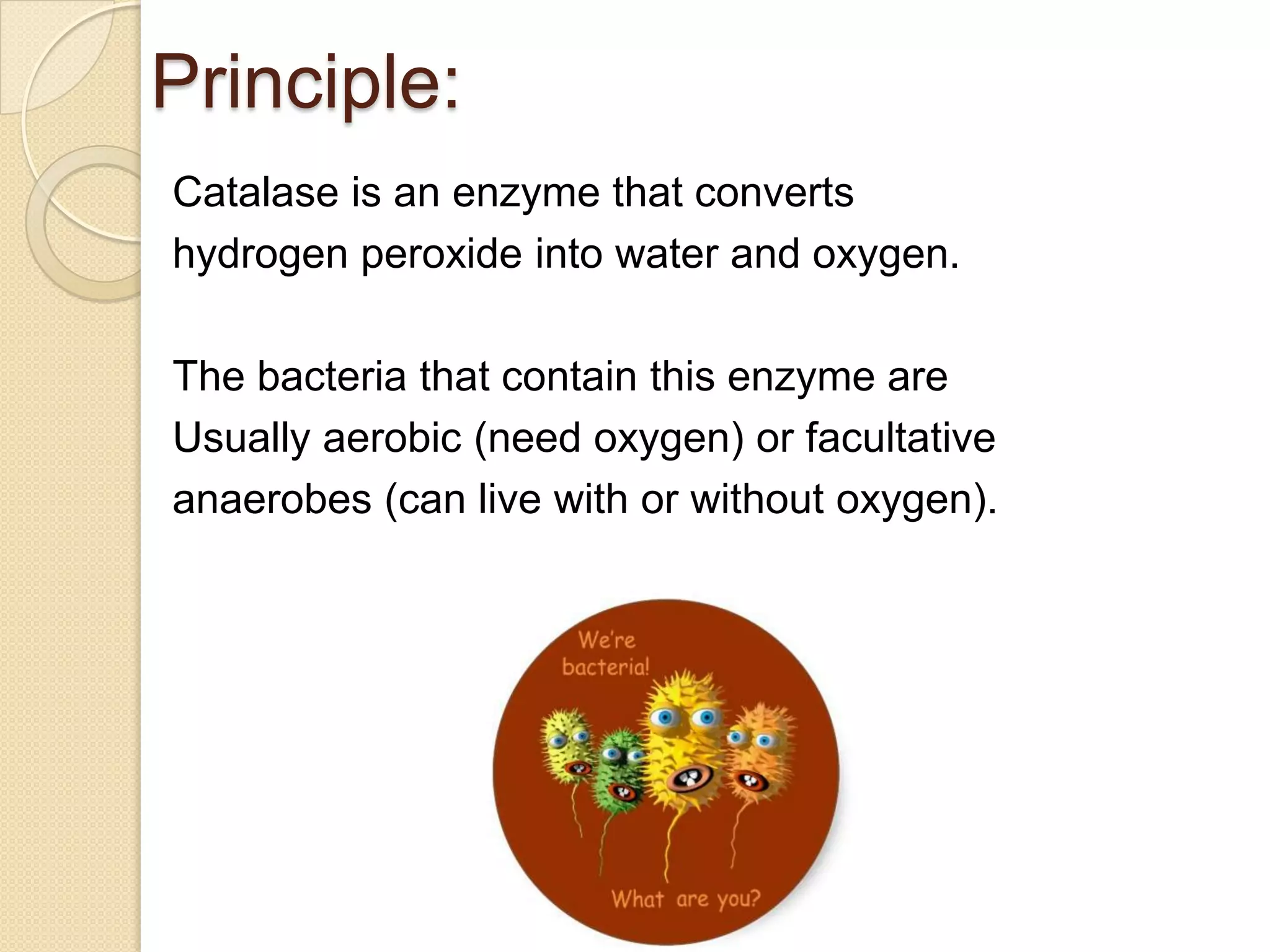 Principle:

Catalase is an enzyme that converts hydrogen peroxide into water and oxygen.

The bacteria that contain this enzyme are Usually aerobic (need oxygen) or facultative anaerobes (can live with or without oxygen).

We're bacteria!

What are you?